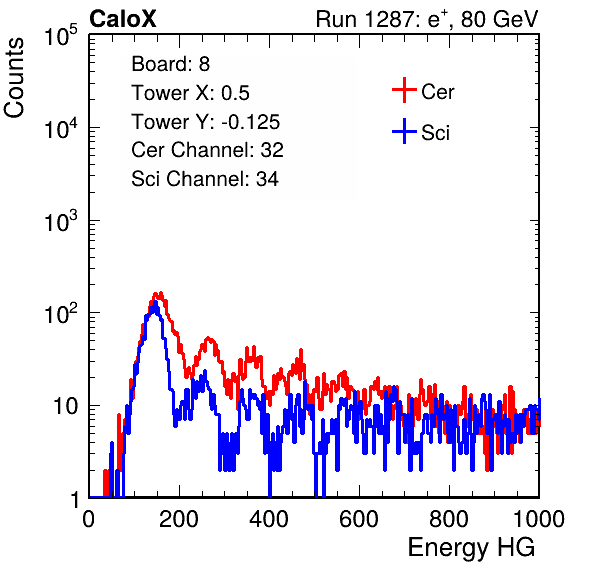 CaloX

Run 1287: $e^{+}$, 80 GeV

Counts

$10^5$

$10^4$

$10^3$

$10^2$

10

1

Board: 8
Tower X: 0.5
Tower Y: -0.125
Cer Channel: 32
Sci Channel: 34

Cer

Sci

0 200 400 600 800 1000

Energy HG